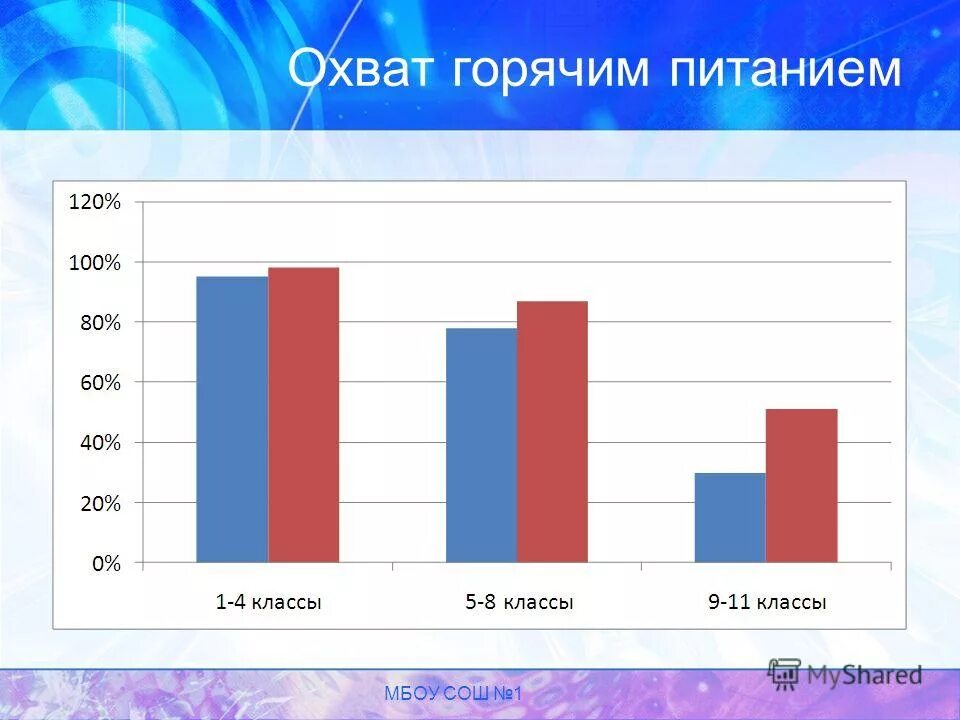 Охват горячим питанием

120%
100%
80%
60%
40%
20%
0%

1-4 классы
5-8 классы
9-11 классы

МБОУ СОШ №1

MyShared